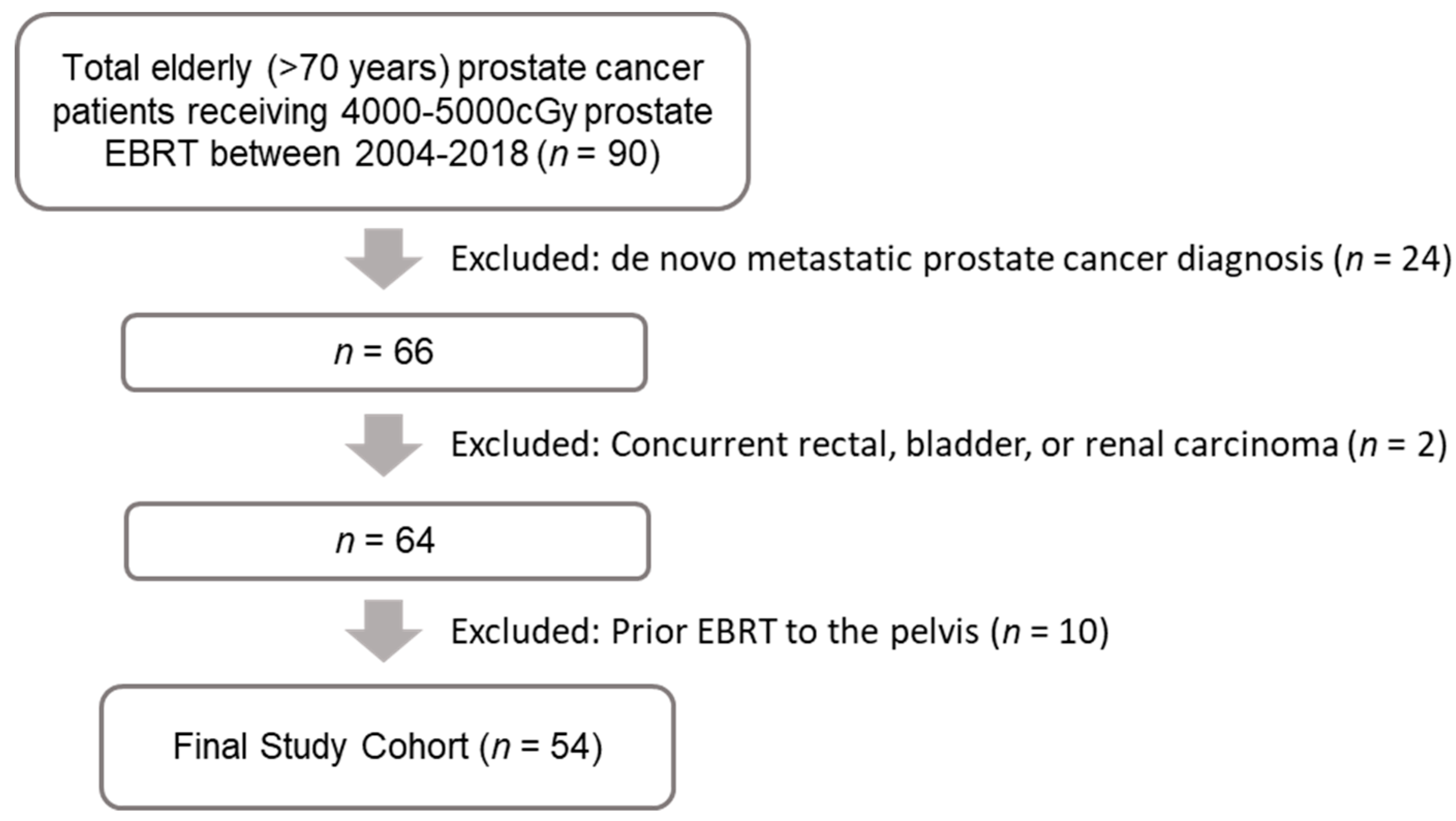 Total elderly (>70 years) prostate cancer patients receiving 4000-5000cGy prostate EBRT between 2004-2018 ($n$ = 90)

Excluded: de novo metastatic prostate cancer diagnosis ($n$ = 24)

$n$ = 66

Excluded: Concurrent rectal, bladder, or renal carcinoma ($n$ = 2)

$n$ = 64

Excluded: Prior EBRT to the pelvis ($n$ = 10)

Final Study Cohort ($n$ = 54)